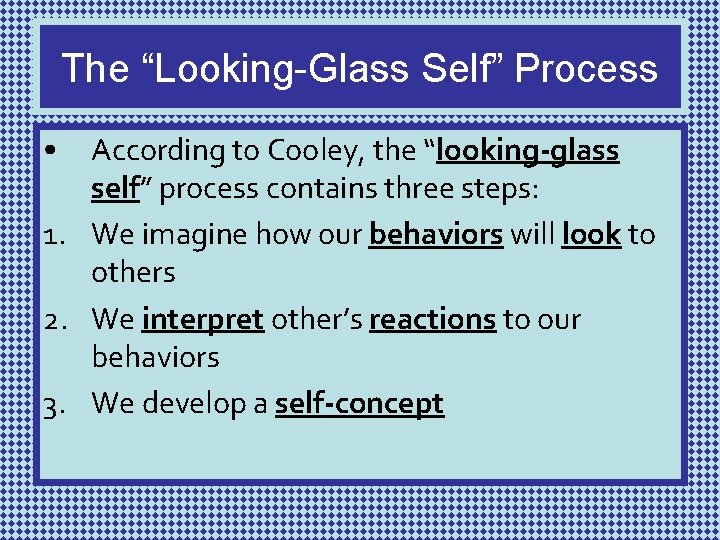 The “Looking-Glass Self” Process

• According to Cooley, the “looking-glass self” process contains three steps:

1. We imagine how our behaviors will look to others
2. We interpret other’s reactions to our behaviors
3. We develop a self-concept